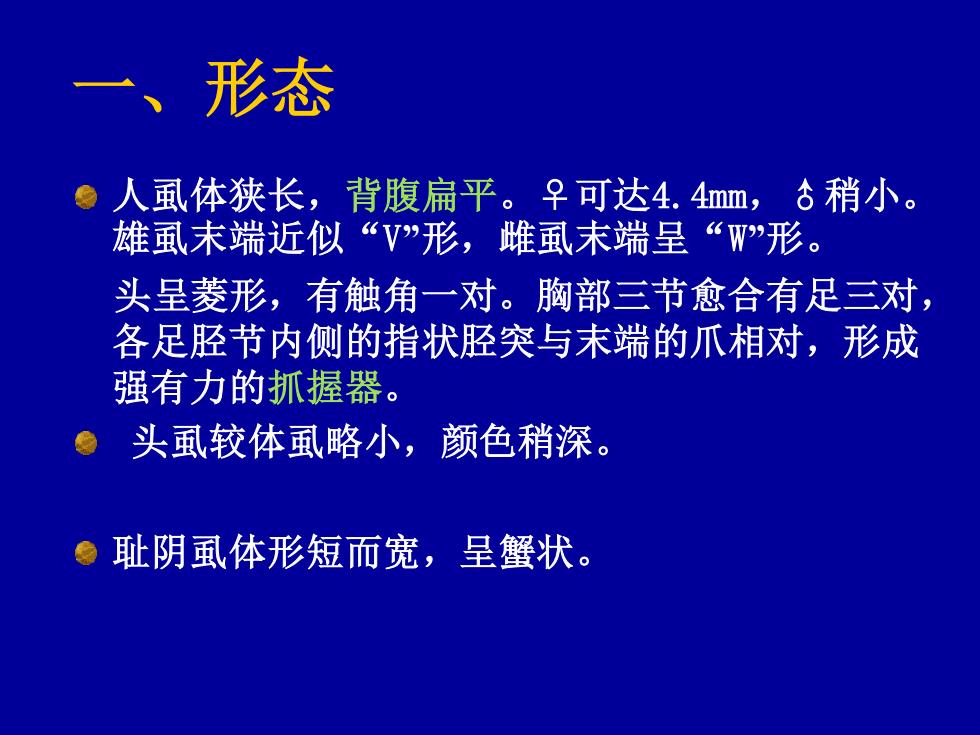 一、形态

人虱体狭长，背腹扁平。♀可达4.4mm，♂稍小。雄虱末端近似“V”形，雌虱末端呈“W”形。

头呈菱形，有触角一对。胸部三节愈合有足三对，各足胫节内侧的指状胫突与末端的爪相对，形成强有力的抓握器。

头虱较体虱略小，颜色稍深。

耻阴虱体形短而宽，呈蟹状。